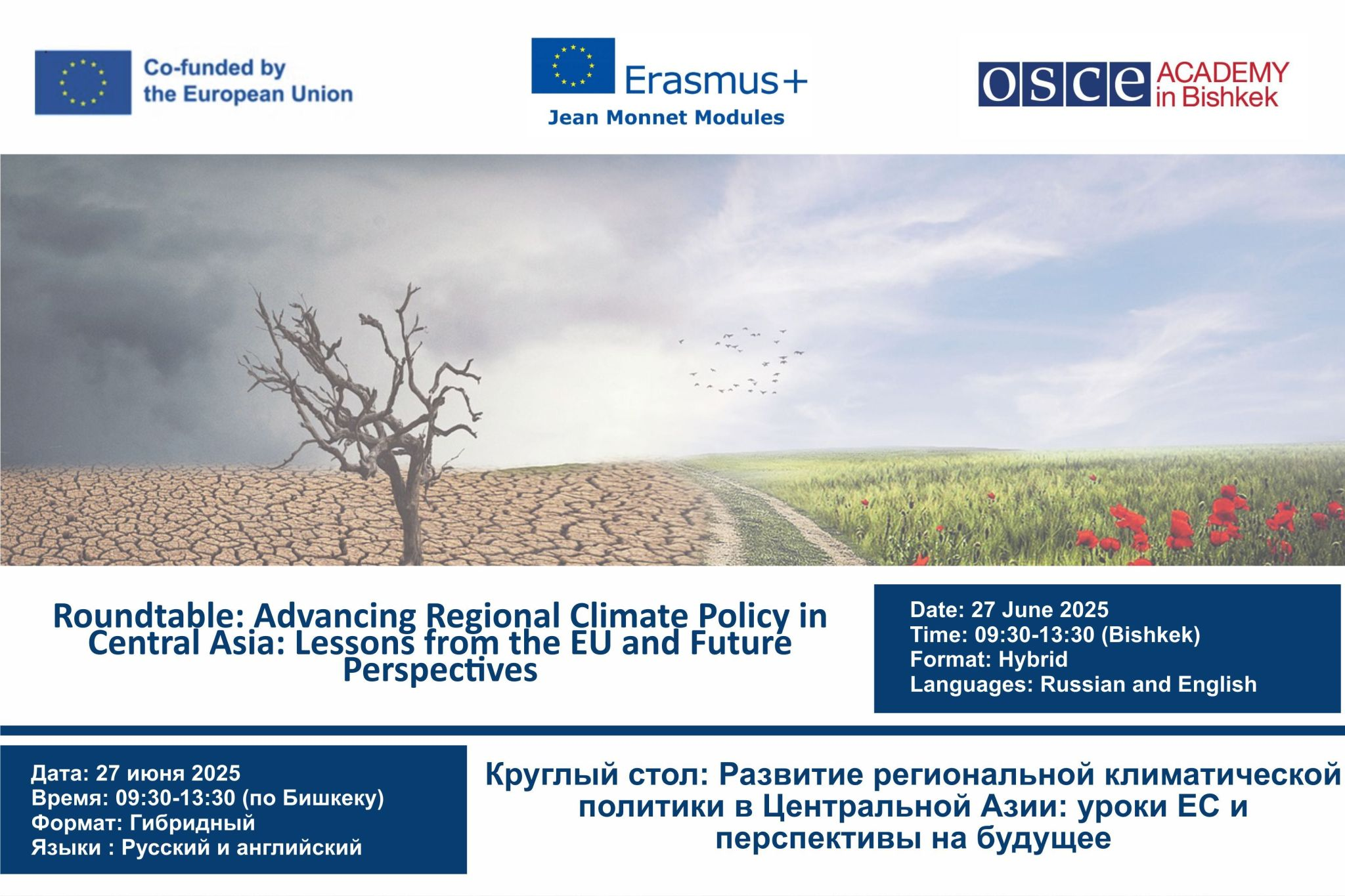 Co-funded by the European Union

Erasmus+
Jean Monnet Modules

osce ACADEMY in Bishkek

Roundtable: Advancing Regional Climate Policy in Central Asia: Lessons from the EU and Future Perspectives

Date: 27 June 2025
Time: 09:30-13:30 (Bishkek)
Format: Hybrid
Languages: Russian and English

Дата: 27 июня 2025
Время: 09:30-13:30 (по Бишкеку)
Формат: Гибридный
Языки : Русский и английский

Круглый стол: Развитие региональной климатической политики в Центральной Азии: уроки ЕС и перспективы на будущее